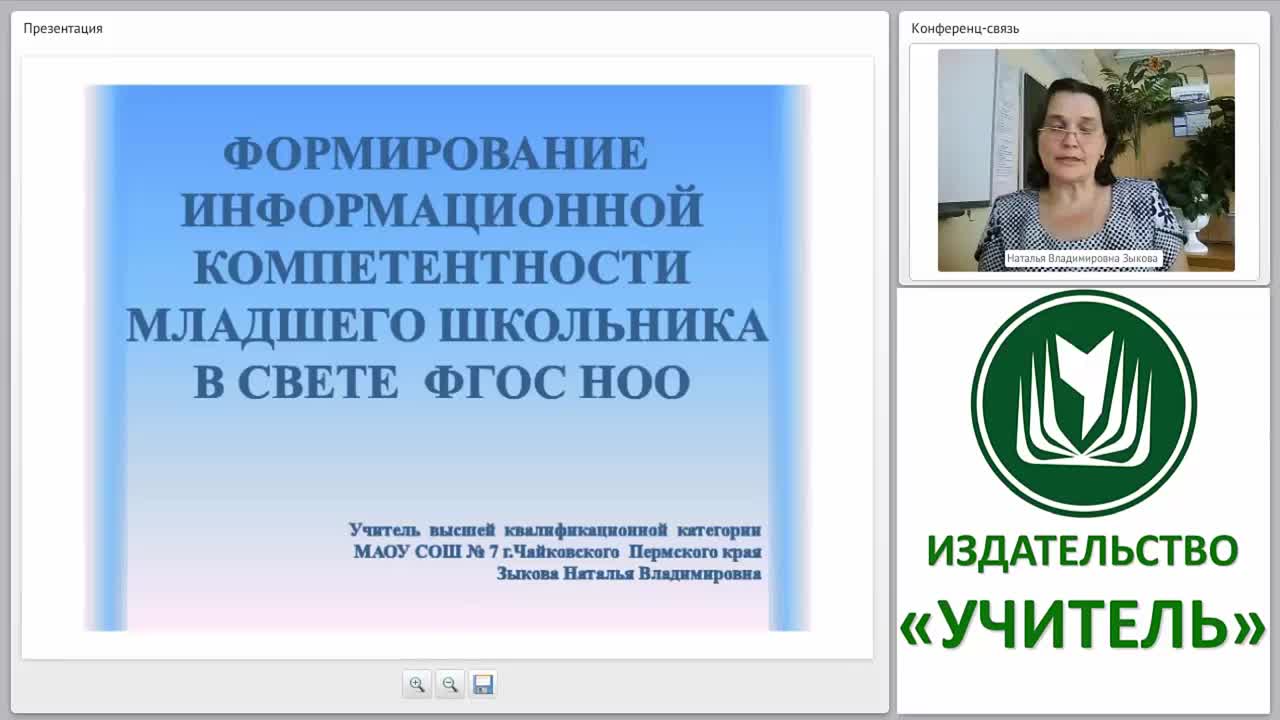 Презентация

ФОРМИРОВАНИЕ ИНФОРМАЦИОННОЙ КОМПЕТЕНТНОСТИ МЛАДШЕГО ШКОЛЬНИКА В СВЕТЕ ФГОС НОО

Учитель высшей квалификационной категории
МАОУ СОШ № 7 г.Чайковского Пермского края
Зыкова Наталья Владимировна

Конференц-связь

Наталья Владимировна Зыкова

ИЗДАТЕЛЬСТВО
«УЧИТЕЛЬ»